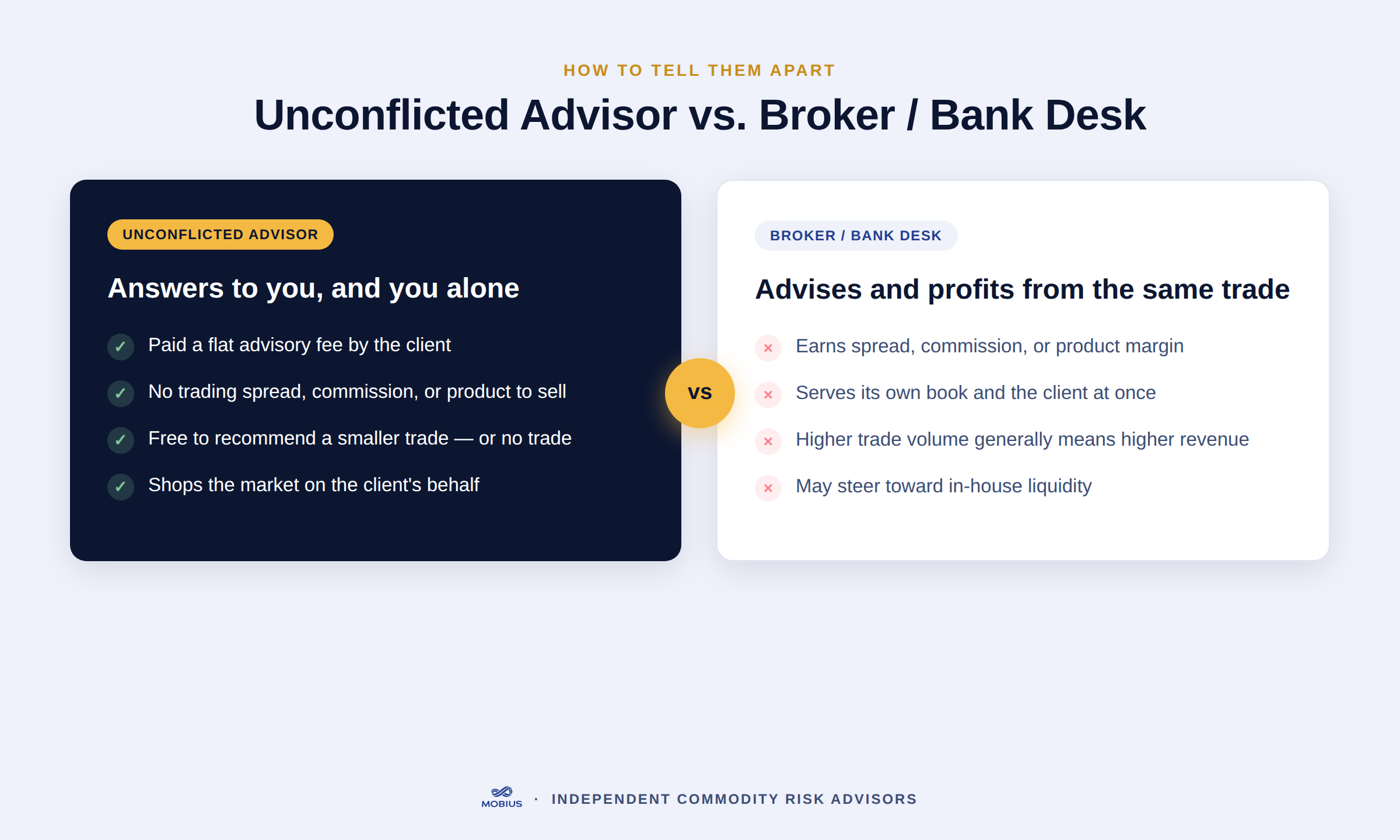 HOW TO TELL THEM APART

Unconflicted Advisor vs. Broker / Bank Desk

UNCONFLICTED ADVISOR

Answers to you, and you alone

✓ Paid a flat advisory fee by the client

✓ No trading spread, commission, or product to sell

✓ Free to recommend a smaller trade — or no trade

✓ Shops the market on the client's behalf

VS

BROKER / BANK DESK

Advises and profits from the same trade

× Earns spread, commission, or product margin

× Serves its own book and the client at once

× Higher trade volume generally means higher revenue

× May steer toward in-house liquidity

MOBIUS · INDEPENDENT COMMODITY RISK ADVISORS